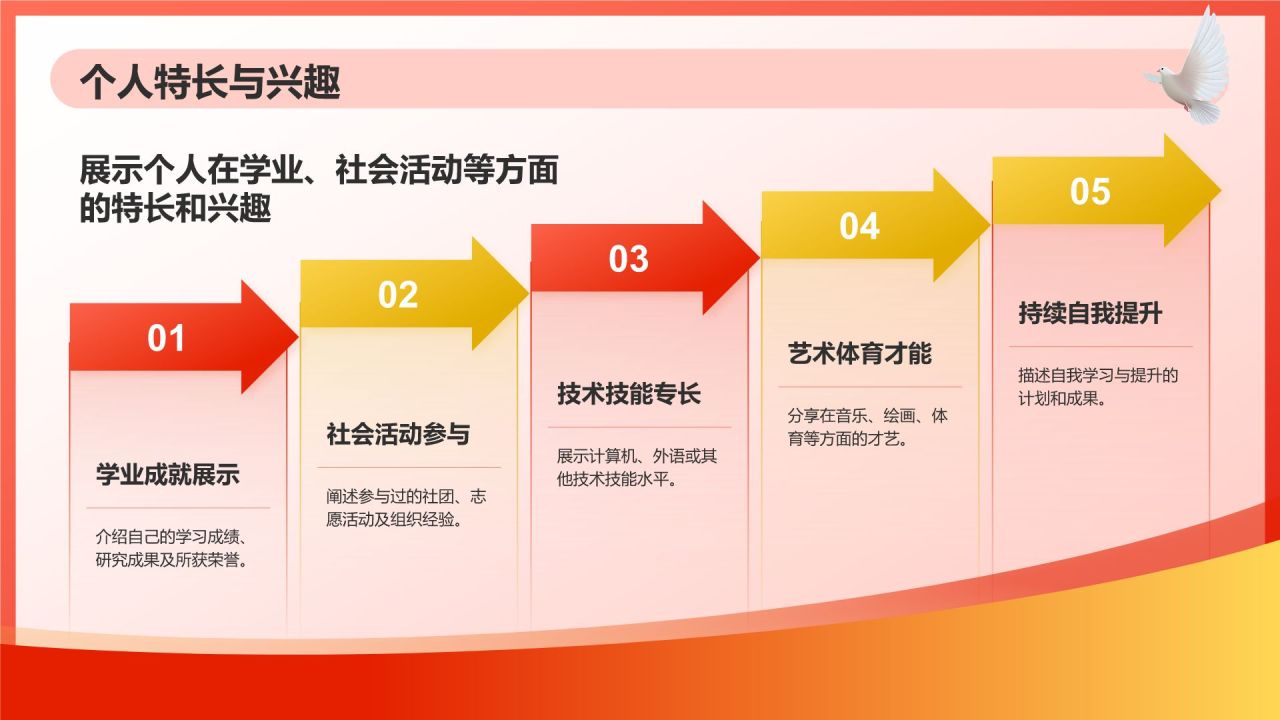 个人特长与兴趣

展示个人在学业、社会活动等方面的特长和兴趣

01

学业成就展示

介绍自己的学习成绩、研究成果及所获荣誉。

02

社会活动参与

阐述参与过的社团、志愿活动及组织经验。

03

技术技能专长

展示计算机、外语或其他技术技能水平。

04

艺术体育才能

分享在音乐、绘画、体育等方面的才艺。

05

持续自我提升

描述自我学习与提升的计划和成果。